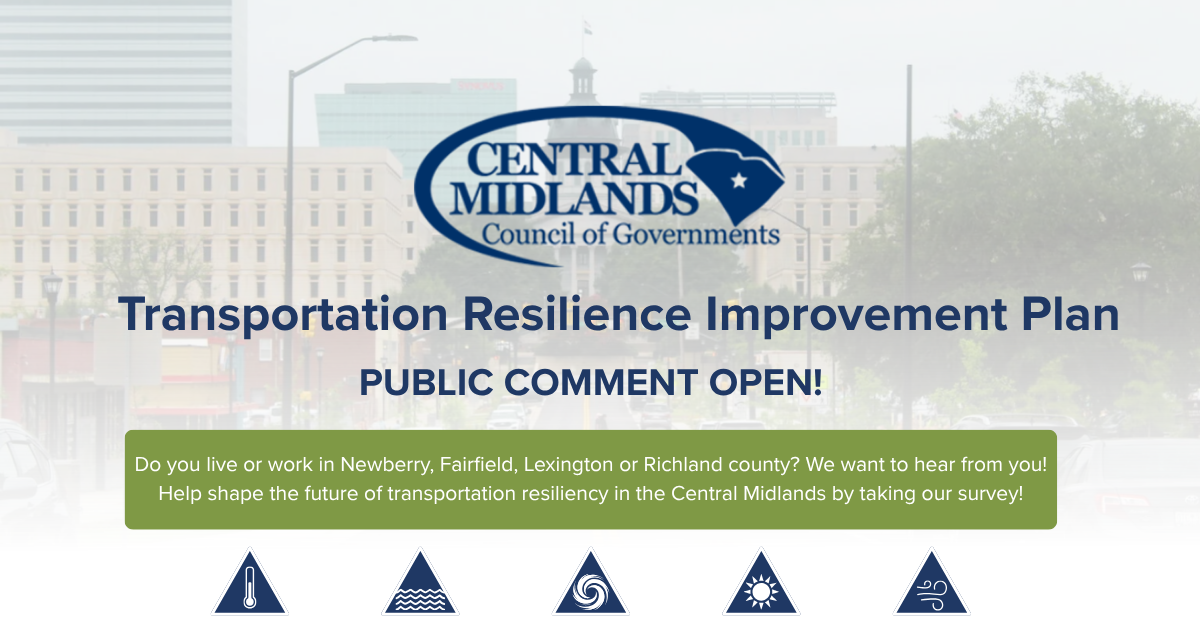 CENTRAL MIDLANDS
Council of Governments

Transportation Resilience Improvement Plan

PUBLIC COMMENT OPEN!

Do you live or work in Newberry, Fairfield, Lexington or Richland county? We want to hear from you! Help shape the future of transportation resiliency in the Central Midlands by taking our survey!